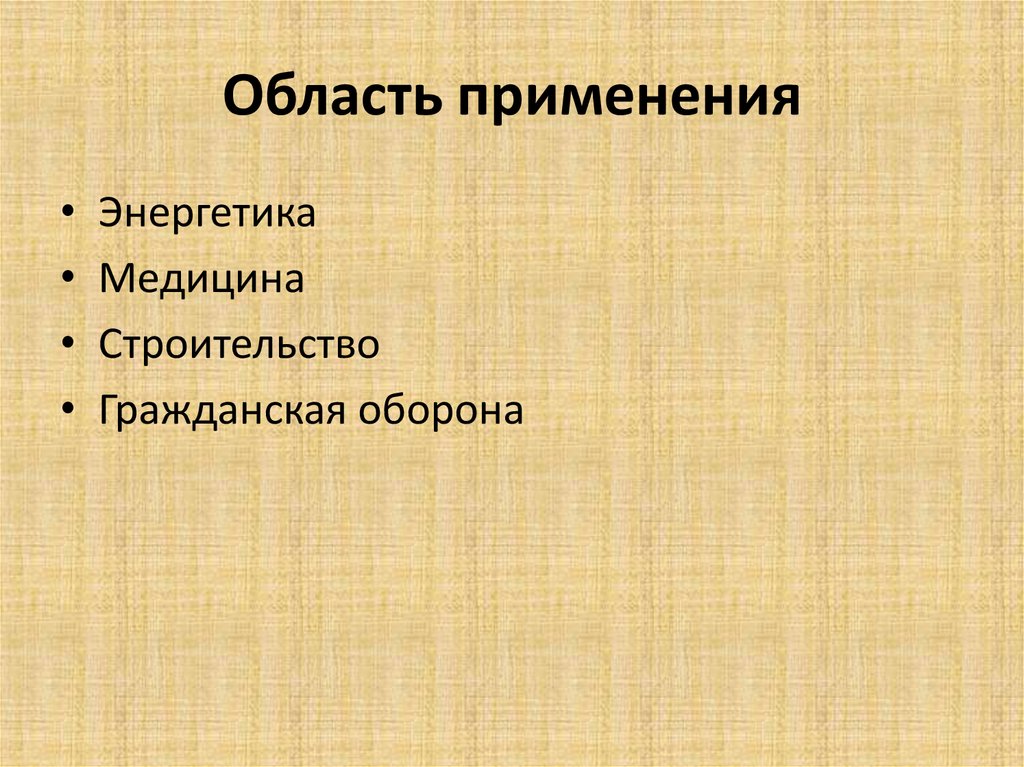 Область применения

• Энергетика
• Медицина
• Строительство
• Гражданская оборона